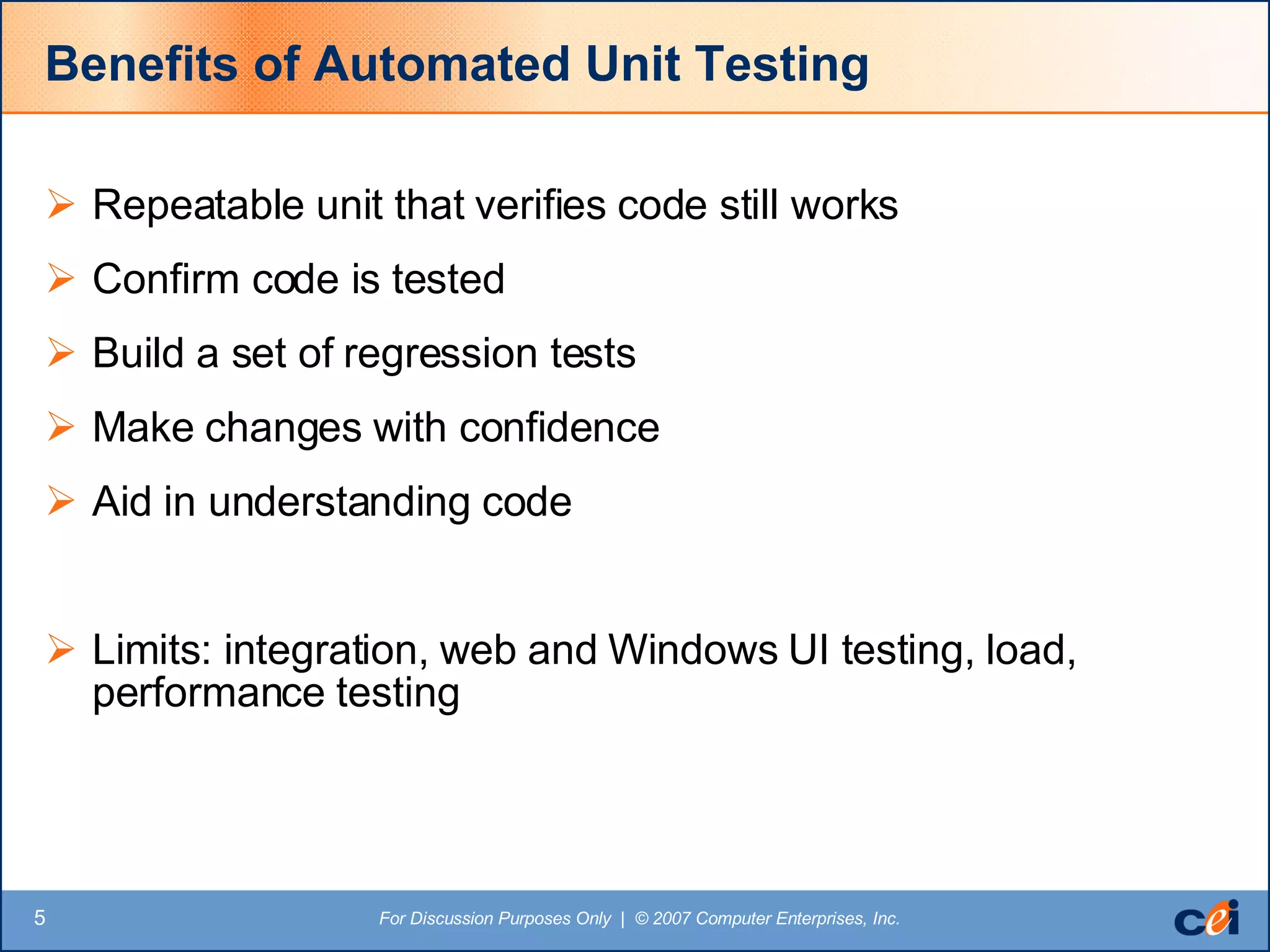 Benefits of Automated Unit Testing

➢ Repeatable unit that verifies code still works

➢ Confirm code is tested

➢ Build a set of regression tests

➢ Make changes with confidence

➢ Aid in understanding code

➢ Limits: integration, web and Windows UI testing, load, performance testing

5

For Discussion Purposes Only | © 2007 Computer Enterprises, Inc.

cei